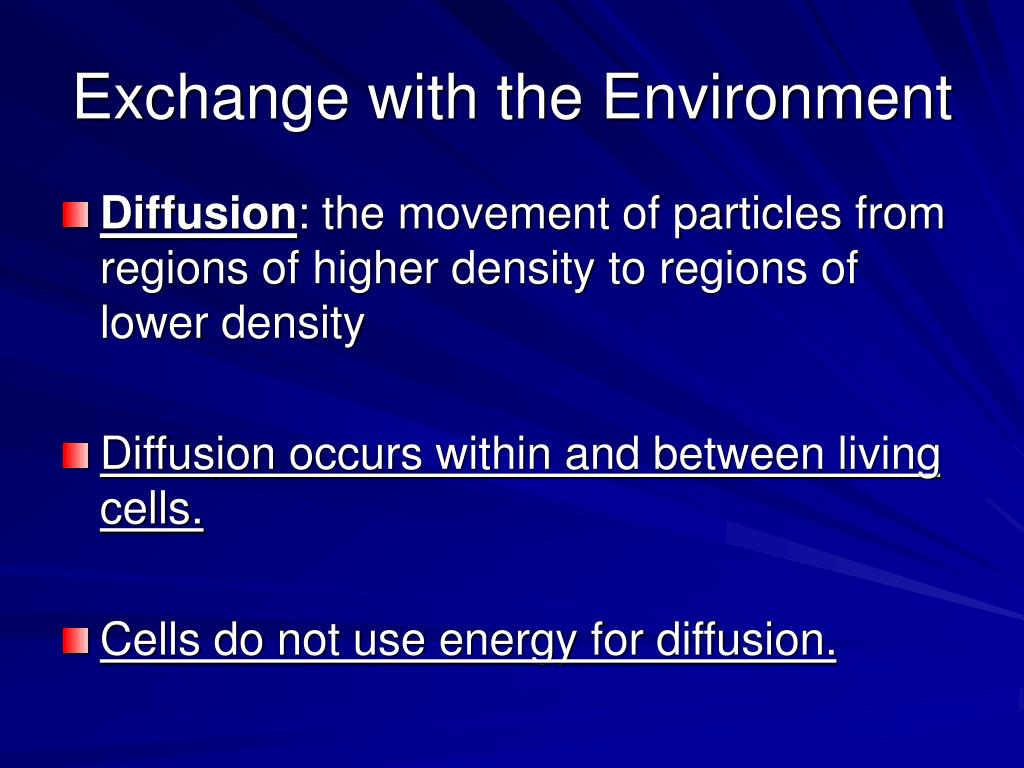 Exchange with the Environment

Diffusion: the movement of particles from regions of higher density to regions of lower density

Diffusion occurs within and between living cells.

Cells do not use energy for diffusion.